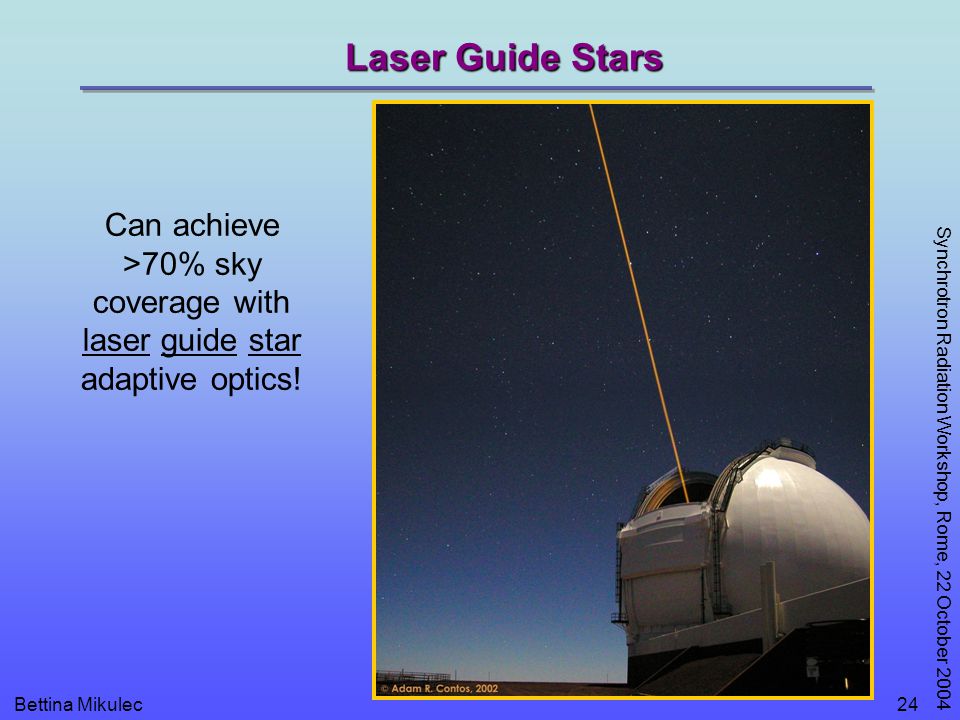 Laser Guide Stars

Can achieve >70% sky coverage with laser guide star adaptive optics!

© Adam R. Contos, 2002

Synchrotron Radiation Workshop, Rome, 22 October 2004

Bettina Mikulec

24